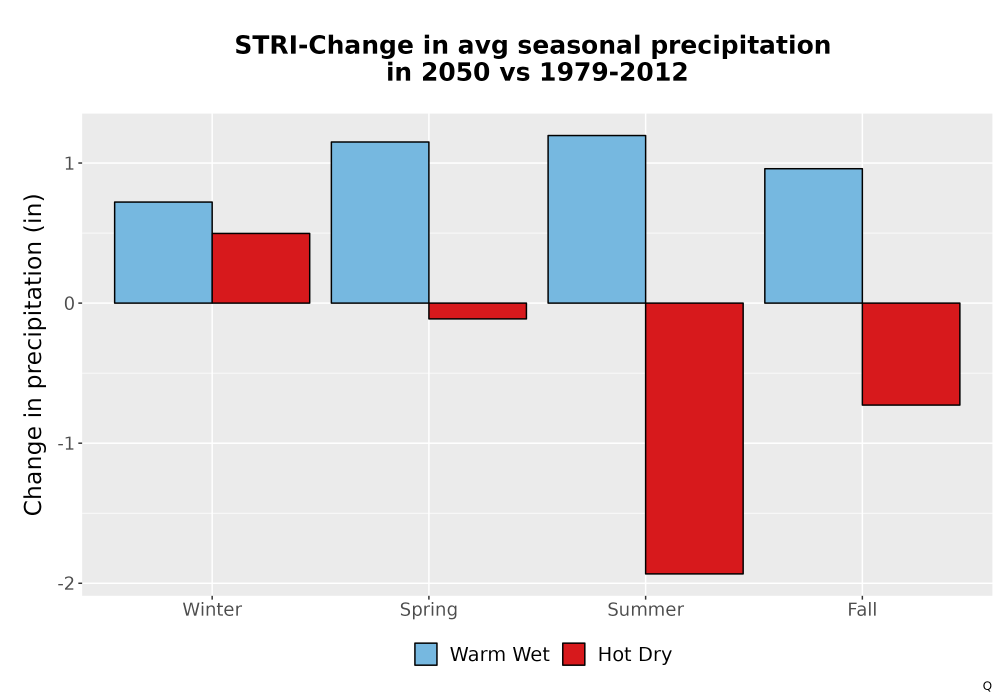 STRI-Change in avg seasonal precipitation
in 2050 vs 1979-2012

Change in precipitation (in)

1
0
-1
-2

Winter
Spring
Summer
Fall

Warm Wet
Hot Dry

Q